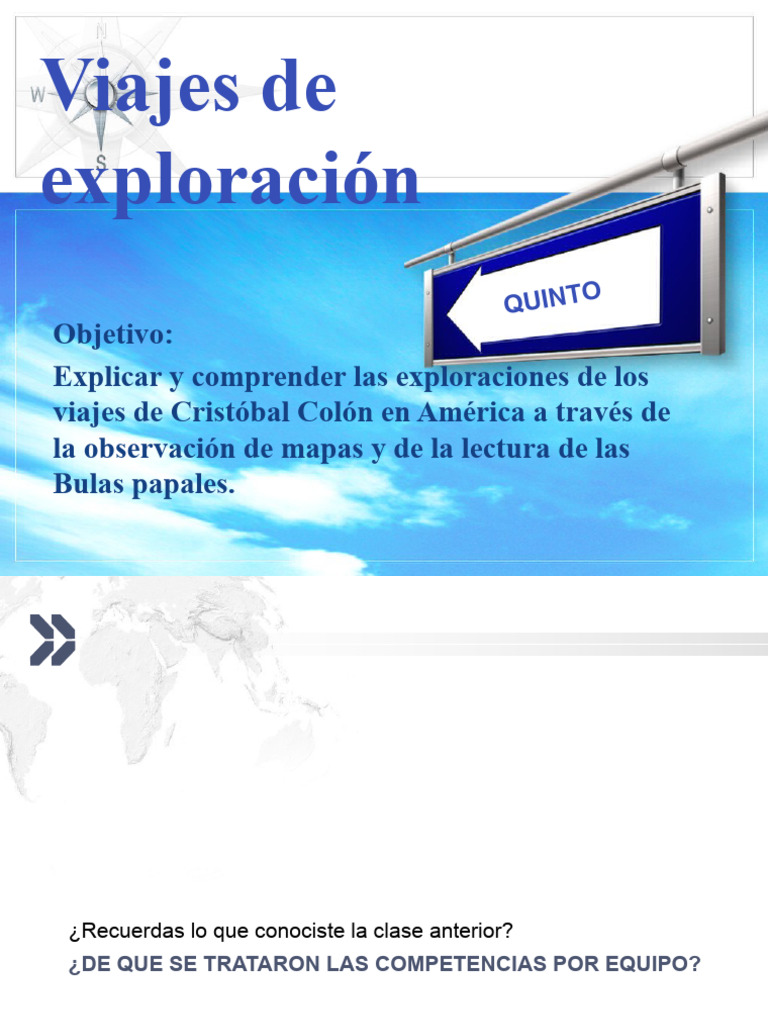 N

W

S

Viajes de exploración

QUINTO

Objetivo:

Explicar y comprender las exploraciones de los viajes de Cristóbal Colón en América a través de la observación de mapas y de la lectura de las Bulas papales.

¿Recuerdas lo que conociste la clase anterior?

¿DE QUE SE TRATARON LAS COMPETENCIAS POR EQUIPO?